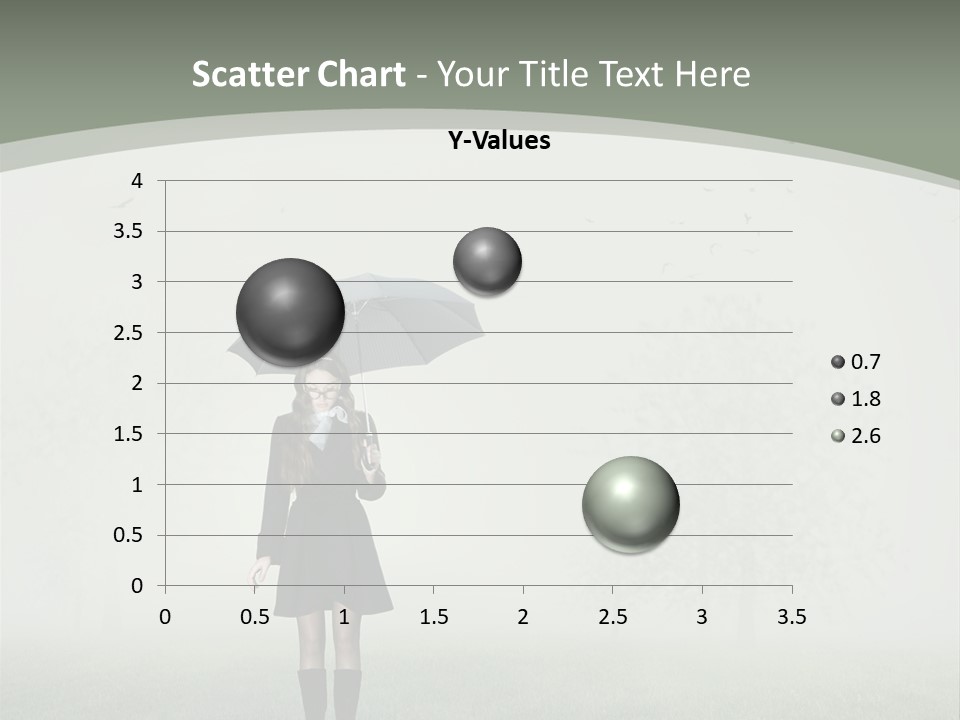 Scatter Chart - Your Title Text Here

Y-Values

4
3.5
3
2.5
2
1.5
1
0.5
0

0 0.5 1 1.5 2 2.5 3 3.5

0.7
1.8
2.6